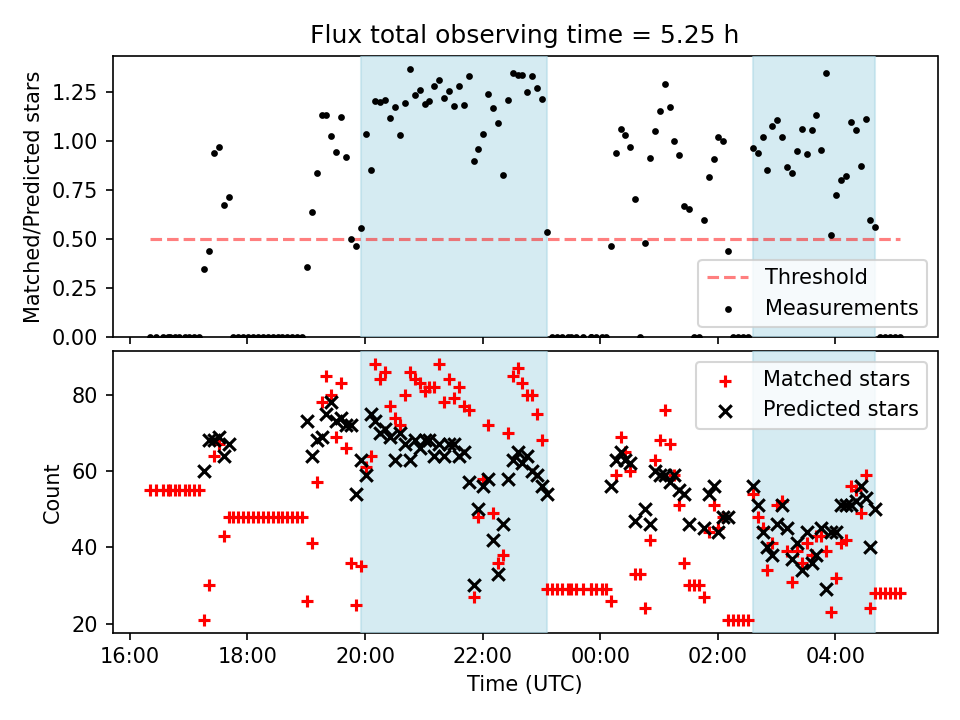 Flux total observing time = 5.25 h

Matched/Predicted stars

1.25
1.00
0.75
0.50
0.25
0.00

Threshold
Measurements

Count

80
60
40
20

Matched stars
Predicted stars

16:00 18:00 20:00 22:00 00:00 02:00 04:00

Time (UTC)